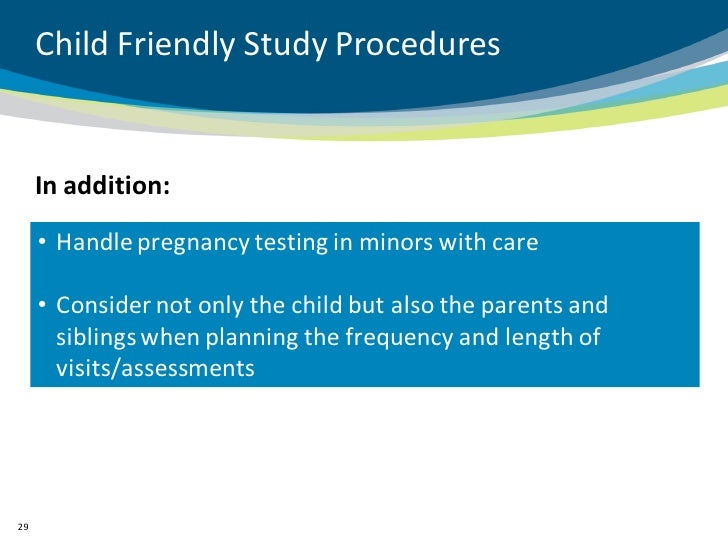 Child Friendly Study Procedures

In addition:

• Handle pregnancy testing in minors with care

• Consider not only the child but also the parents and siblings when planning the frequency and length of visits/assessments

29